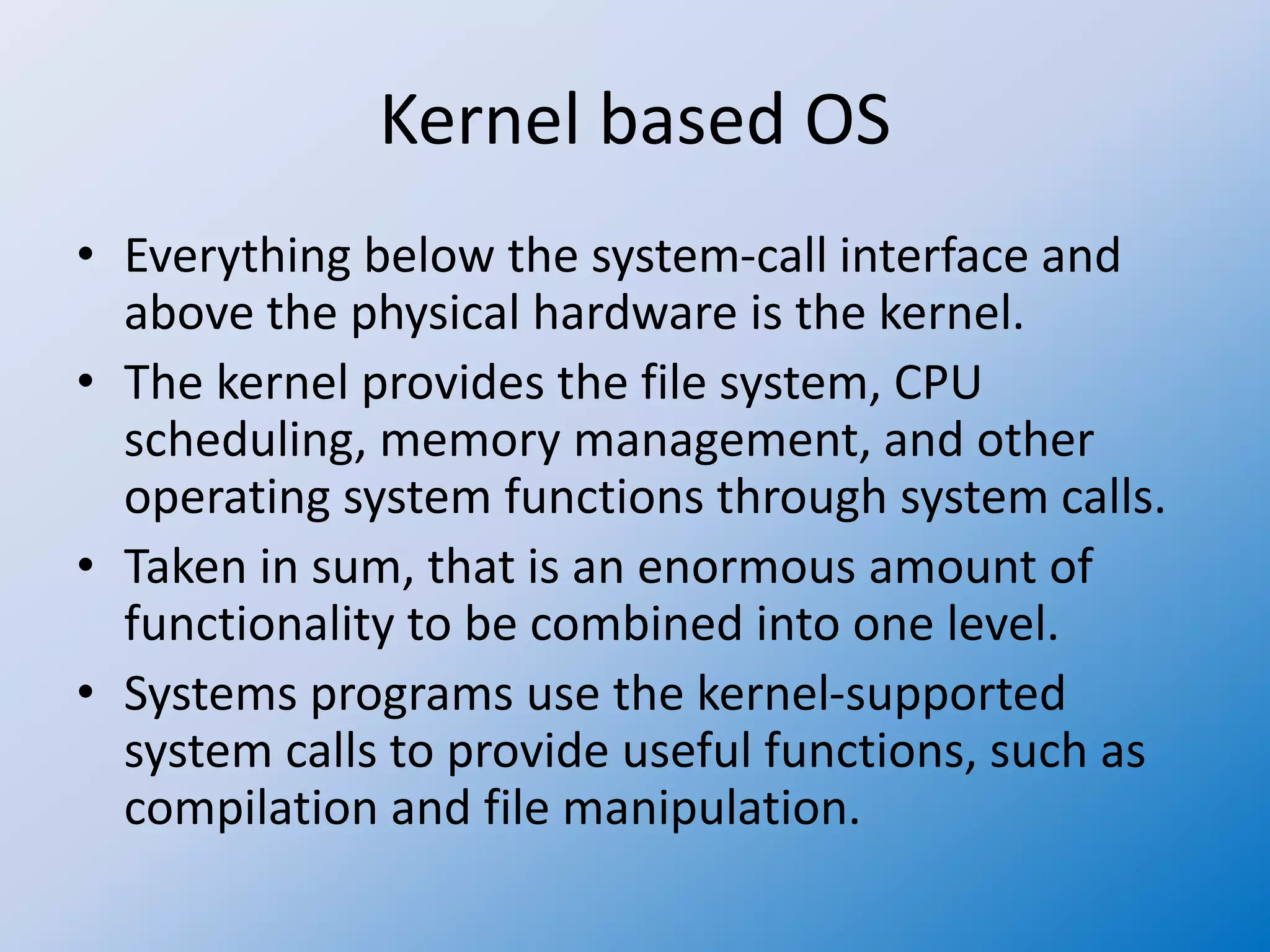 Kernel based OS

• Everything below the system-call interface and above the physical hardware is the kernel.
• The kernel provides the file system, CPU scheduling, memory management, and other operating system functions through system calls.
• Taken in sum, that is an enormous amount of functionality to be combined into one level.
• Systems programs use the kernel-supported system calls to provide useful functions, such as compilation and file manipulation.